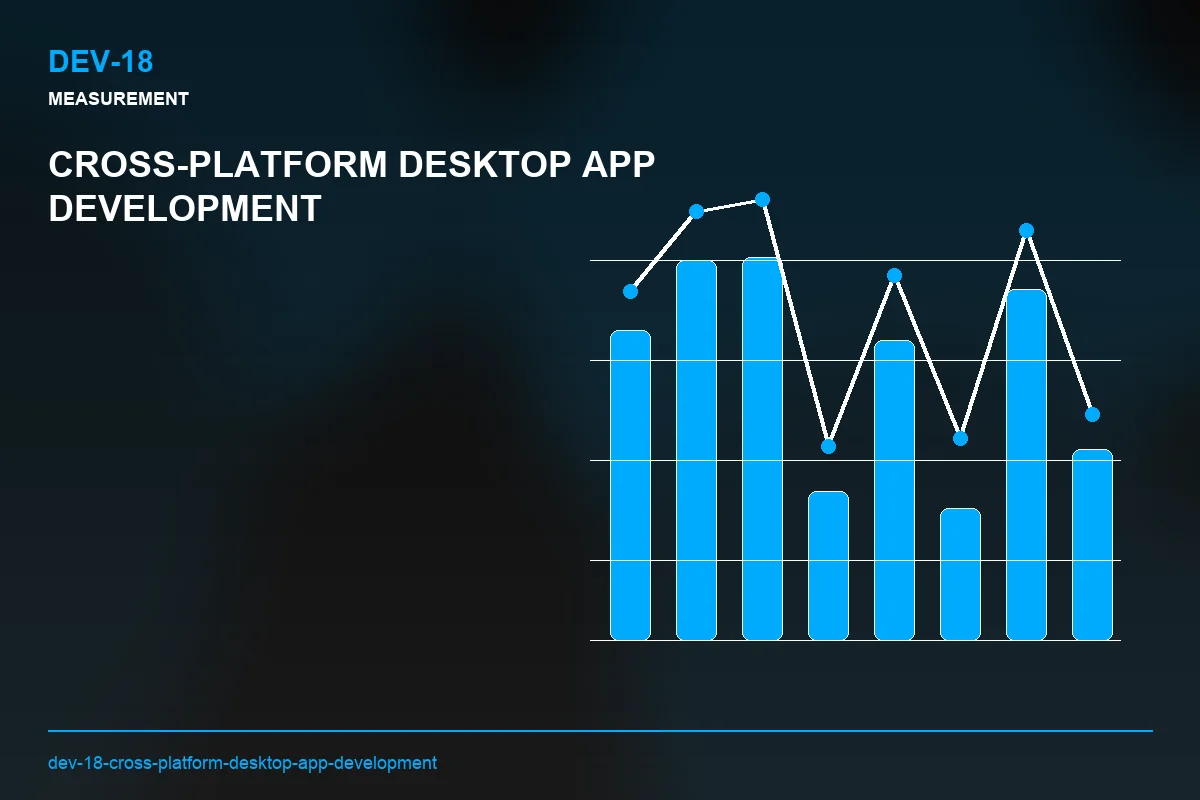 DEV-18

MEASUREMENT

CROSS-PLATFORM DESKTOP APP DEVELOPMENT

dev-18-cross-platform-desktop-app-development